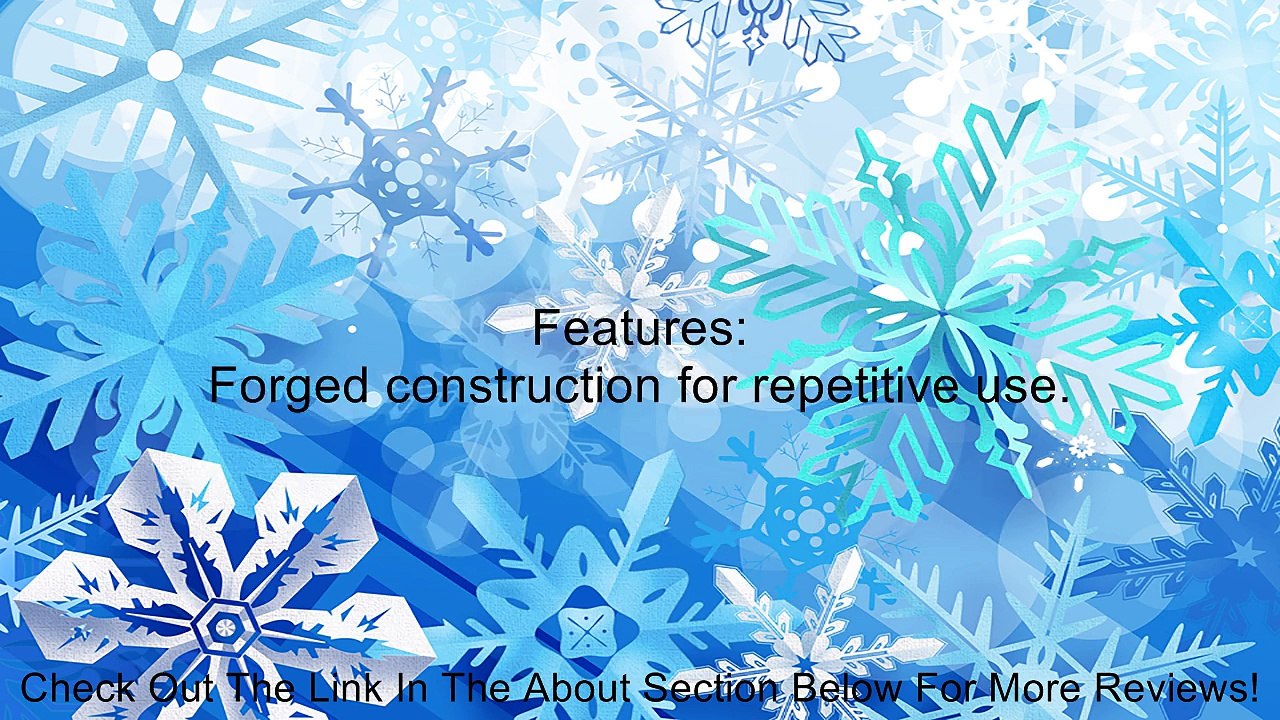 Features:
Forged construction for repetitive use.

Check Out The Link In The About Section Below For More Reviews!